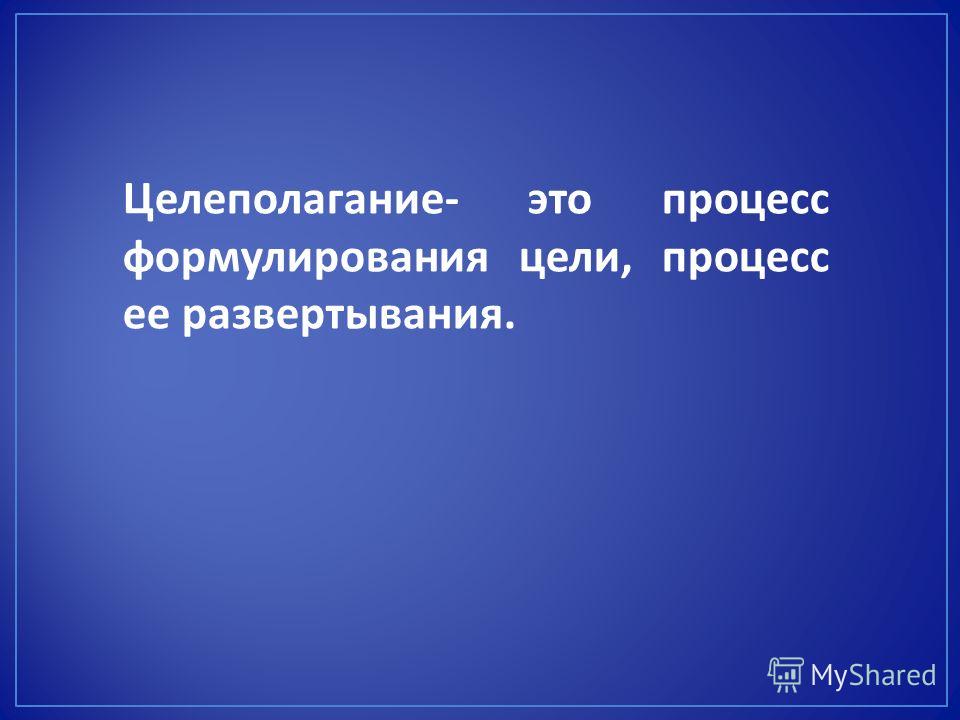 Целеполагание- это процесс формулирования цели, процесс ее развертывания.

MyShared